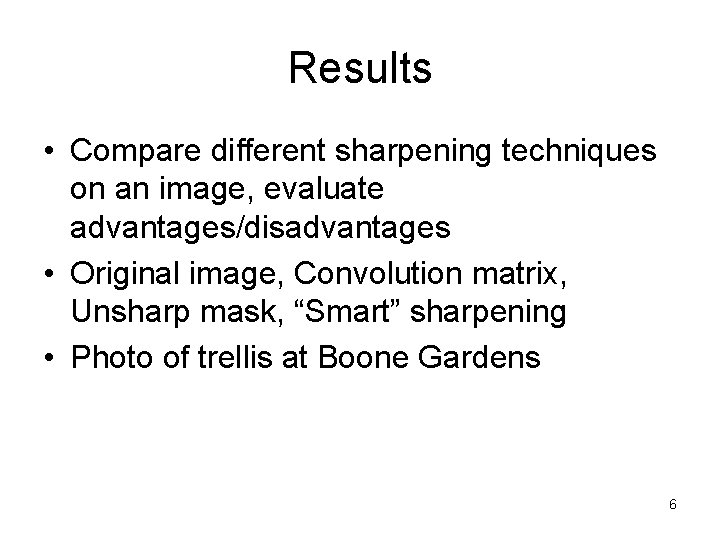 Results

• Compare different sharpening techniques on an image, evaluate advantages/disadvantages
• Original image, Convolution matrix, Unsharp mask, “Smart” sharpening
• Photo of trellis at Boone Gardens

6